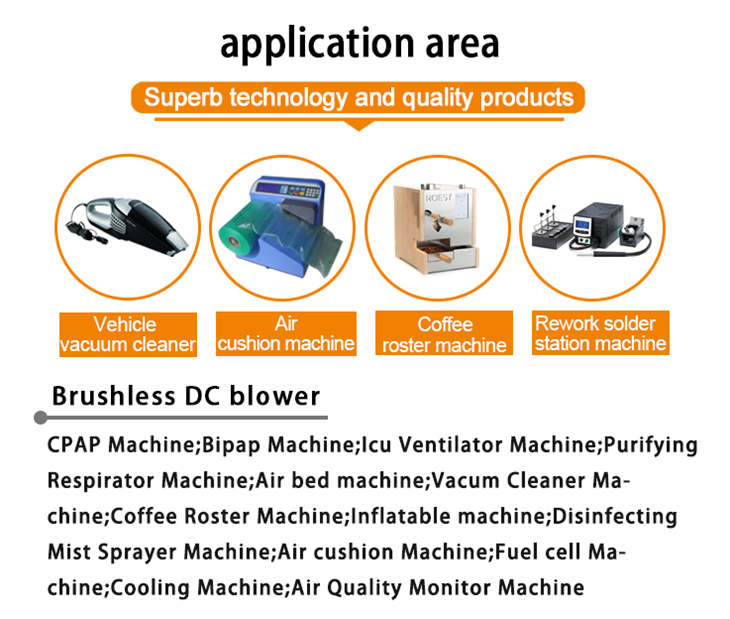 application area

Superb technology and quality products

ROEST

Vehicle vacuum cleaner

Air cushion machine

Coffee roster machine

Rework solder station machine

Brushless DC blower

CPAP Machine;Bipap Machine;Icu Ventilator Machine;Purifying Respirator Machine;Air bed machine;Vacum Cleaner Machine;Coffee Roster Machine;Inflatable machine;Disinfecting Mist Sprayer Machine;Air cushion Machine;Fuel cell Machine;Cooling Machine;Air Quality Monitor Machine